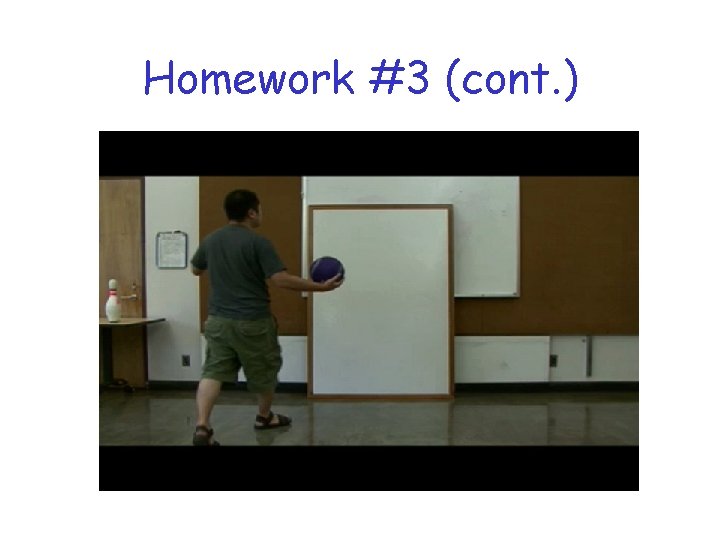 Homework #3 (cont.)